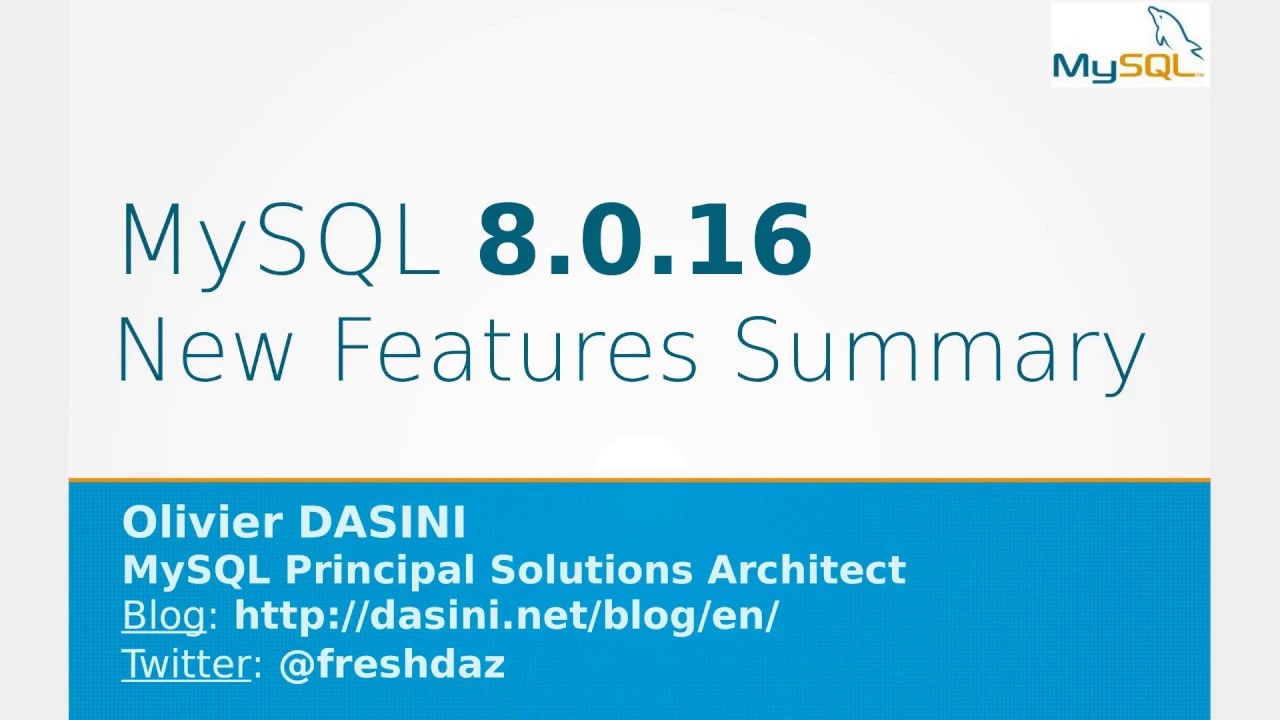 MySQL

MySQL 8.0.16
New Features Summary

Olivier DASINI
MySQL Principal Solutions Architect
Blog: http://dasini.net/blog/en/
Twitter: @freshdaz